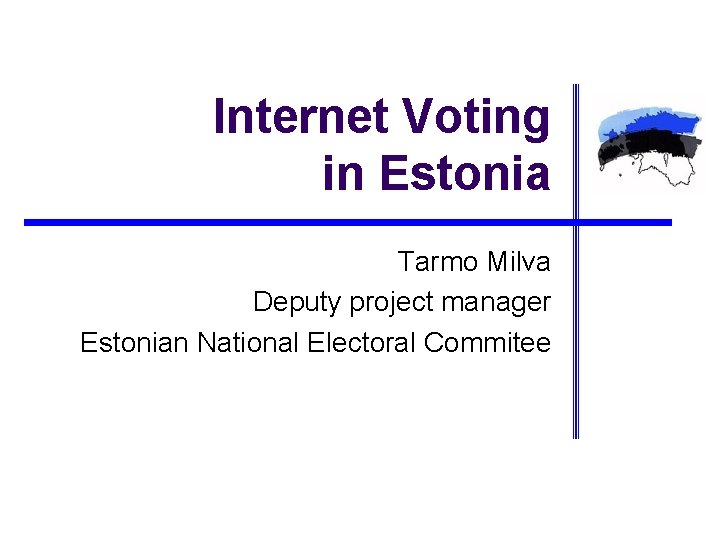 Internet Voting
in Estonia

Tarmo Milva
Deputy project manager
Estonian National Electoral Commitee